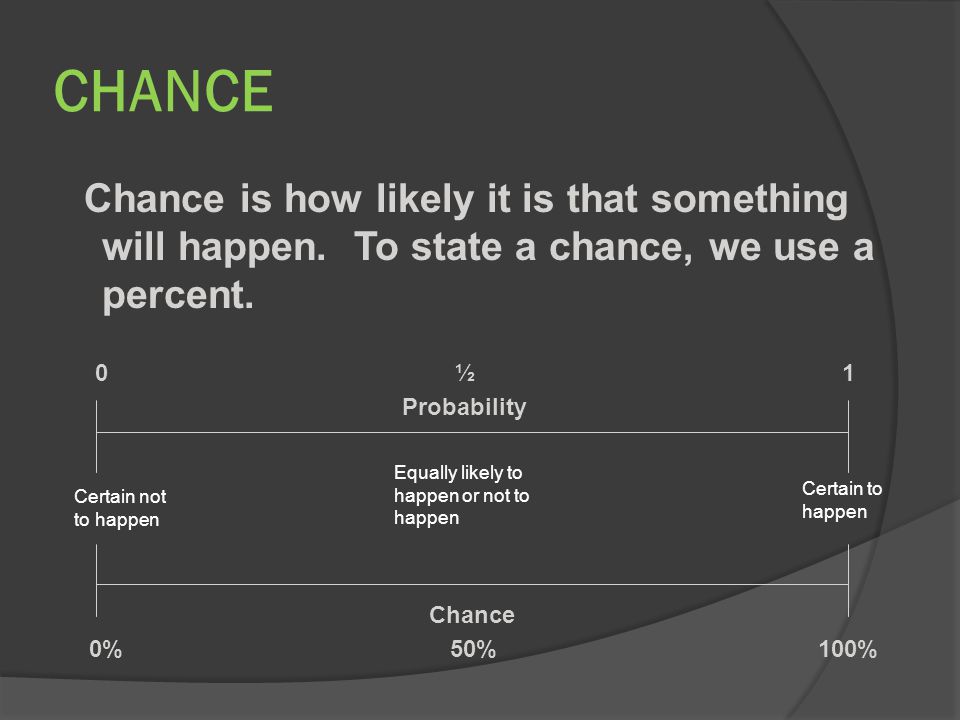 CHANCE

Chance is how likely it is that something will happen. To state a chance, we use a percent.

0 ½ 1

Probability

Certain not to happen

Equally likely to happen or not to happen

Certain to happen

Chance

0% 50% 100%